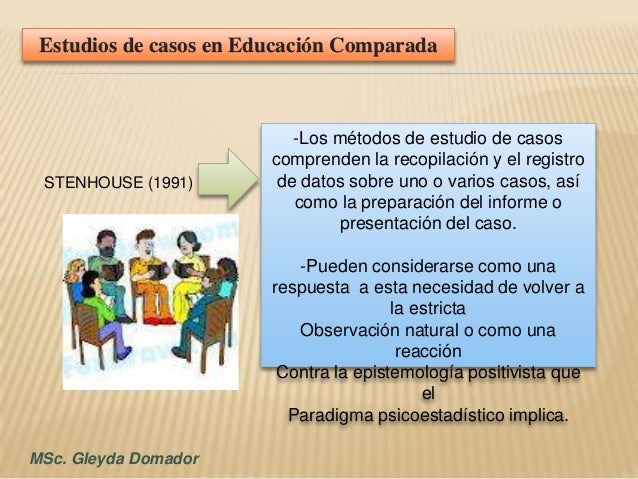 Estudios de casos en Educación Comparada

STENHOUSE (1991)

-Los métodos de estudio de casos comprenden la recopilación y el registro de datos sobre uno o varios casos, así como la preparación del informe o presentación del caso.

-Pueden considerarse como una respuesta a esta necesidad de volver a la estricta
Observación natural o como una reacción
Contra la epistemología positivista que el
Paradigma psicoestadístico implica.

MSc. Gleyda Domador